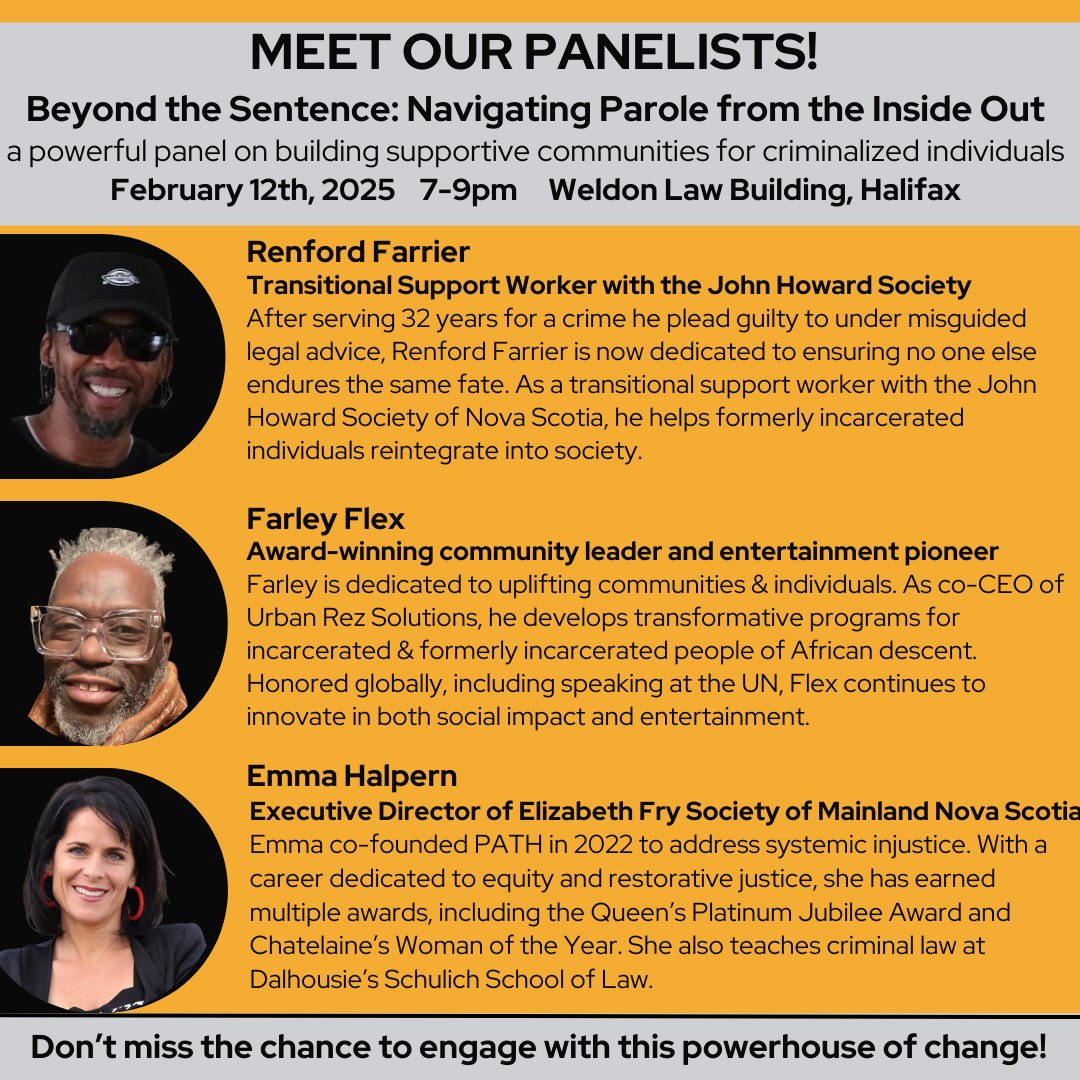 MEET OUR PANELISTS!

Beyond the Sentence: Navigating Parole from the Inside Out

a powerful panel on building supportive communities for criminalized individuals

February 12th, 2025 7-9pm Weldon Law Building, Halifax

Renford Farrier

Transitional Support Worker with the John Howard Society

After serving 32 years for a crime he plead guilty to under misguided legal advice, Renford Farrier is now dedicated to ensuring no one else endures the same fate. As a transitional support worker with the John Howard Society of Nova Scotia, he helps formerly incarcerated individuals reintegrate into society.

Farley Flex

Award-winning community leader and entertainment pioneer

Farley is dedicated to uplifting communities & individuals. As co-CEO of Urban Rez Solutions, he develops transformative programs for incarcerated & formerly incarcerated people of African descent. Honored globally, including speaking at the UN, Flex continues to innovate in both social impact and entertainment.

Emma Halpern

Executive Director of Elizabeth Fry Society of Mainland Nova Scotia

Emma co-founded PATH in 2022 to address systemic injustice. With a career dedicated to equity and restorative justice, she has earned multiple awards, including the Queen's Platinum Jubilee Award and Chatelaine's Woman of the Year. She also teaches criminal law at Dalhousie's Schulich School of Law.

Don't miss the chance to engage with this powerhouse of change!